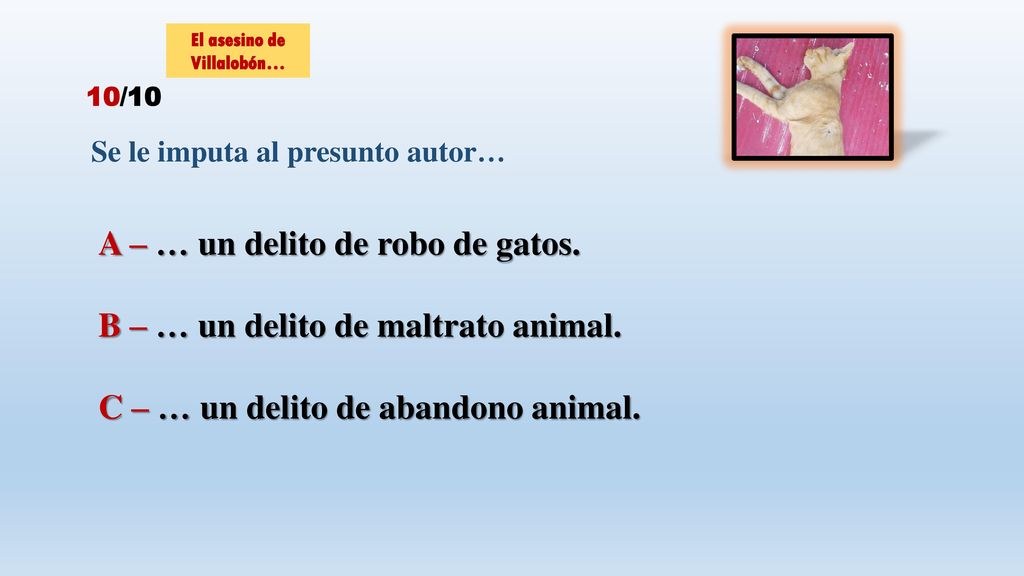 El asesino de Villalobón…

10/10

Se le imputa al presunto autor…

A – … un delito de robo de gatos.

B – … un delito de maltrato animal.

C – … un delito de abandono animal.